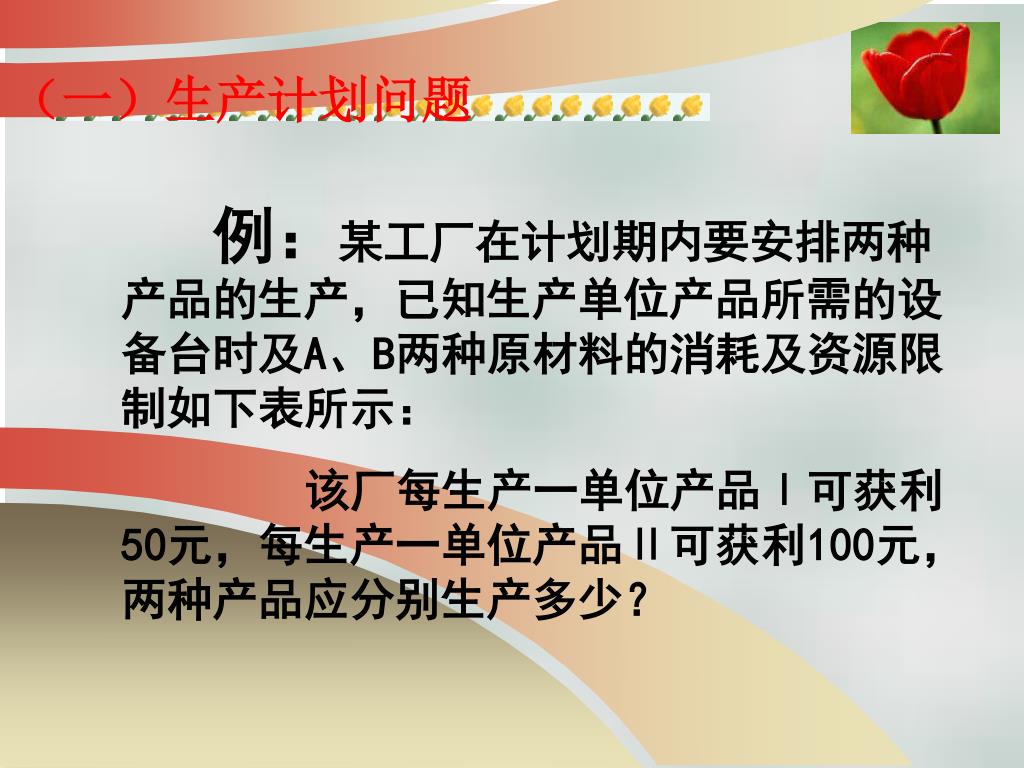 （一）生产计划问题

例：某工厂在计划期内要安排两种产品的生产，已知生产单位产品所需的设备台时及A、B两种原材料的消耗及资源限制如下表所示：

该厂每生产一单位产品Ⅰ可获利50元，每生产一单位产品Ⅱ可获利100元，两种产品应分别生产多少？